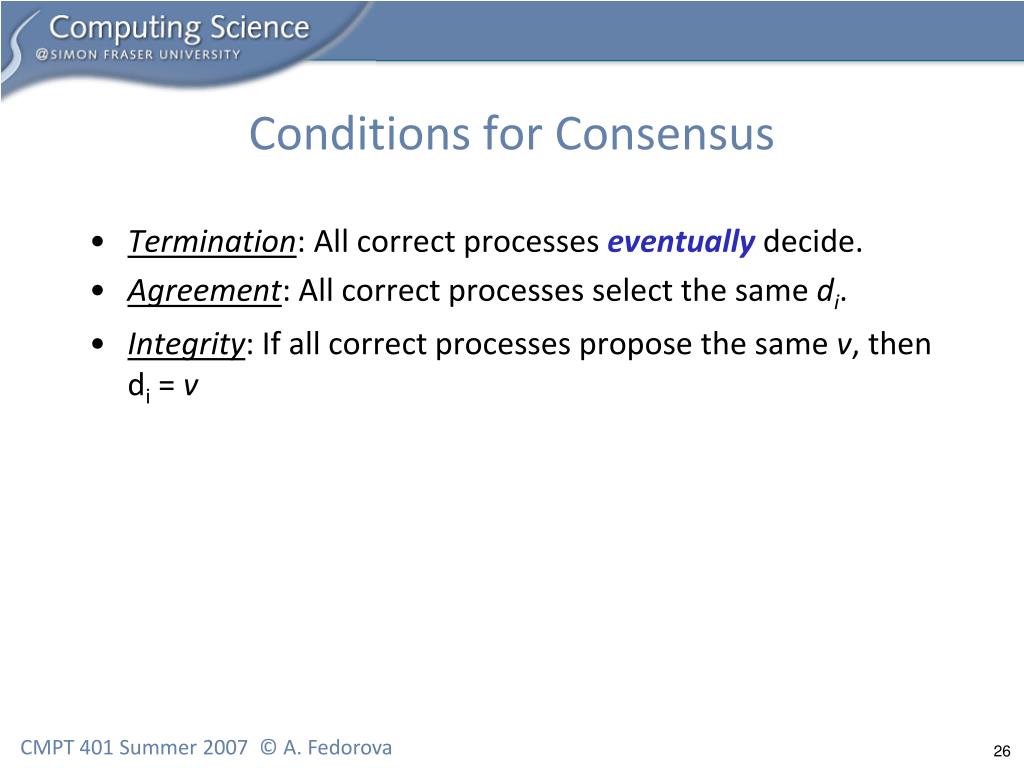 Computing Science
@SIMON FRASER UNIVERSITY

Conditions for Consensus

• Termination: All correct processes eventually decide.
• Agreement: All correct processes select the same $d_i$.
• Integrity: If all correct processes propose the same $v$, then $d_i = v$

CMPT 401 Summer 2007 © A. Fedorova

26